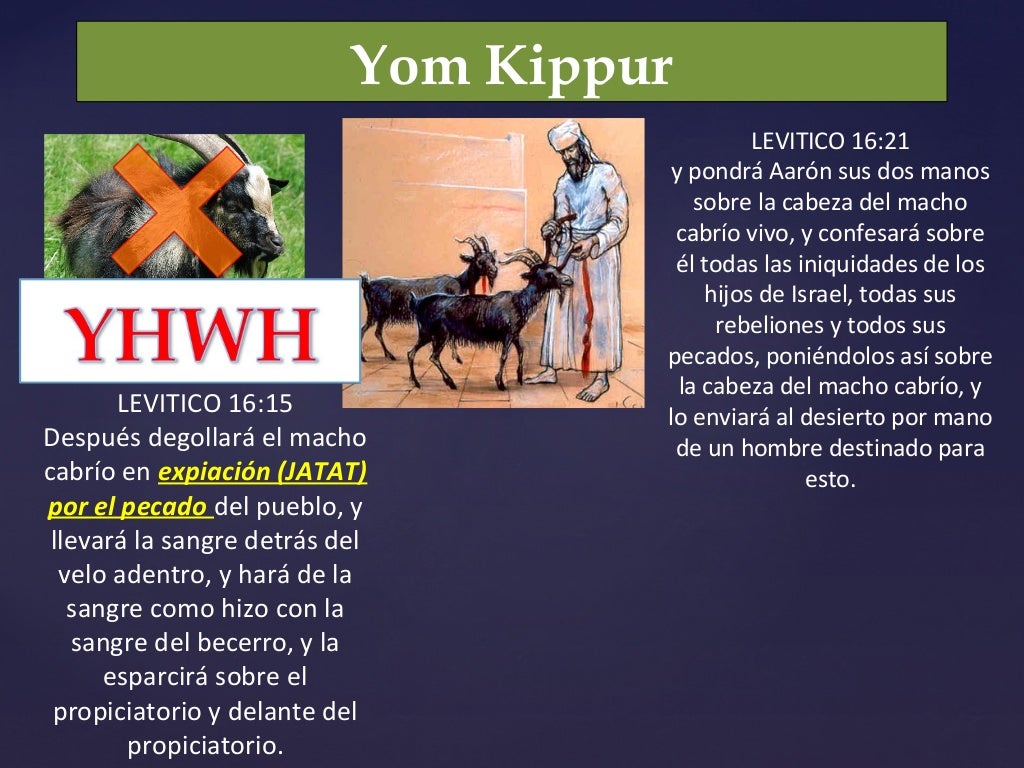 Yom Kippur

YHWH

LEVITICO 16:15
Después degollará el macho cabrío en expiación (JATAT) por el pecado del pueblo, y llevará la sangre detrás del velo adentro, y hará de la sangre como hizo con la sangre del becerro, y la esparcirá sobre el propiciatorio y delante del propiciatorio.

LEVITICO 16:21
y pondrá Aarón sus dos manos sobre la cabeza del macho cabrío vivo, y confesará sobre él todas las iniquidades de los hijos de Israel, todas sus rebeliones y todos sus pecados, poniéndolos así sobre la cabeza del macho cabrío, y lo enviará al desierto por mano de un hombre destinado para esto.